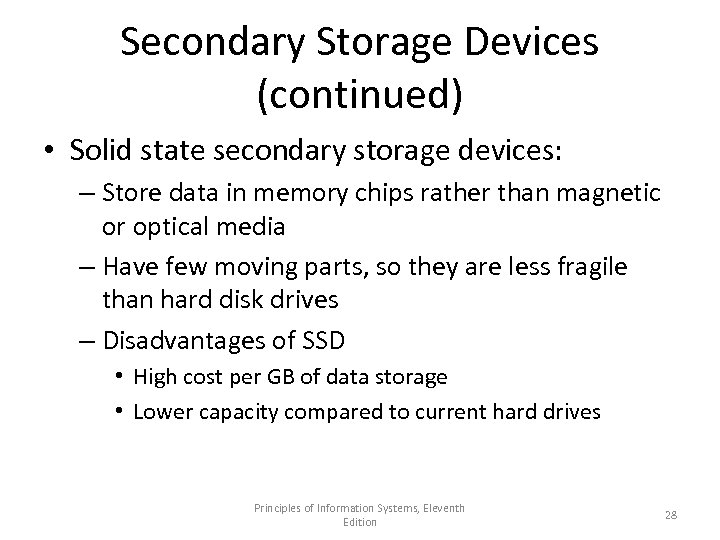 Secondary Storage Devices (continued)

• Solid state secondary storage devices:
– Store data in memory chips rather than magnetic or optical media
– Have few moving parts, so they are less fragile than hard disk drives
– Disadvantages of SSD
• High cost per GB of data storage
• Lower capacity compared to current hard drives

Principles of Information Systems, Eleventh Edition

28